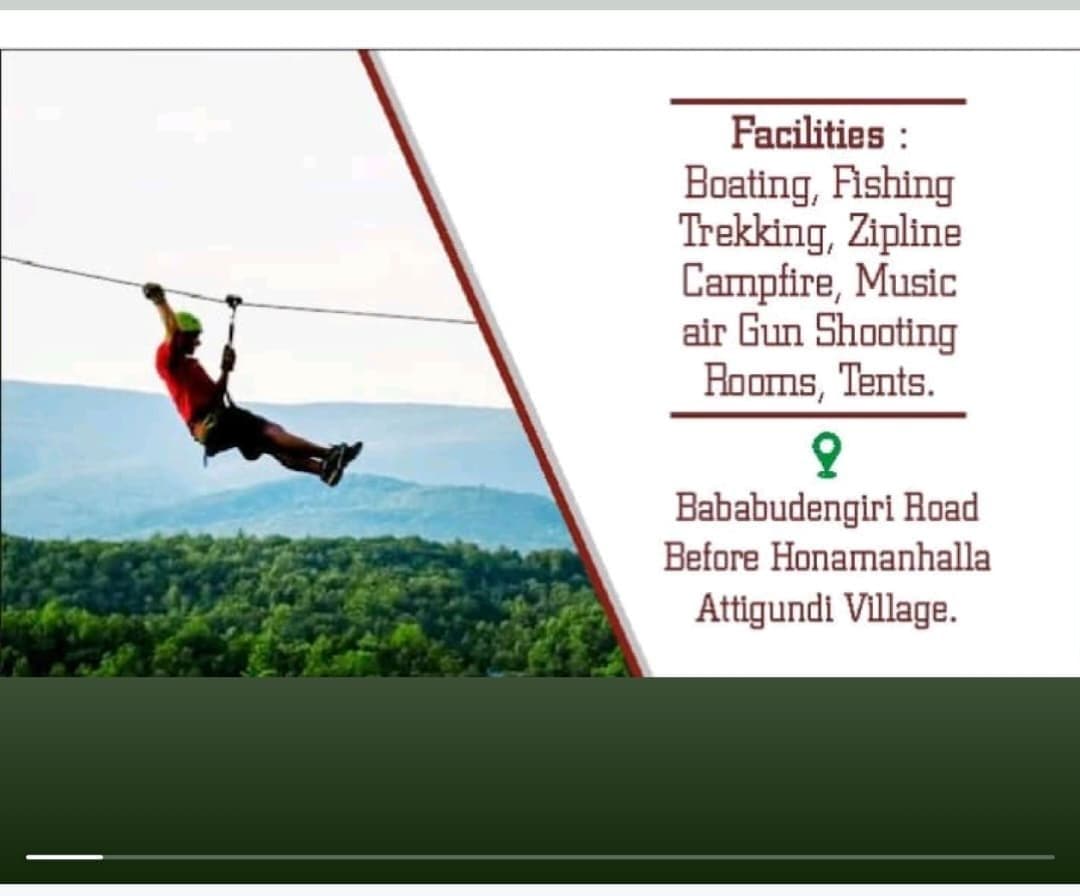 Facilities :
Boating, Fishing
Trekking, Zipline
Campfire, Music
air Gun Shooting
Rooms, Tents.

Bababudengiri Road
Before Honamanhalla
Attigundi Village.